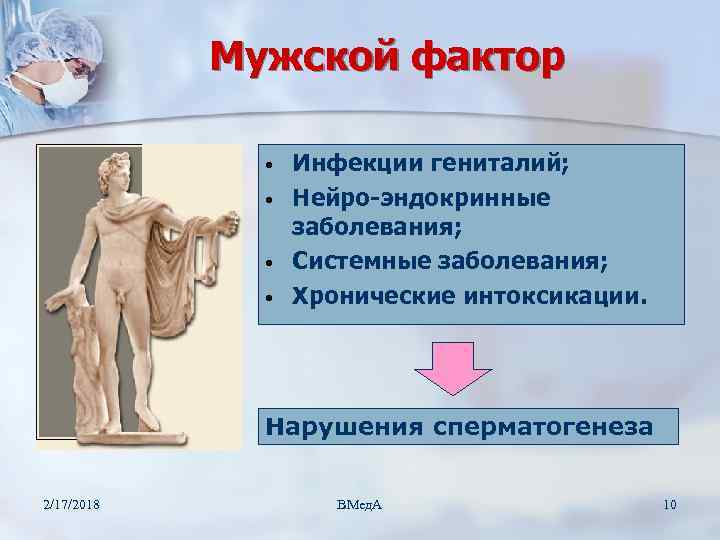 Мужской фактор

• Инфекции гениталий;
• Нейро-эндокринные заболевания;
• Системные заболевания;
• Хронические интоксикации.

Нарушения сперматогенеза

2/17/2018

ВМедА

10